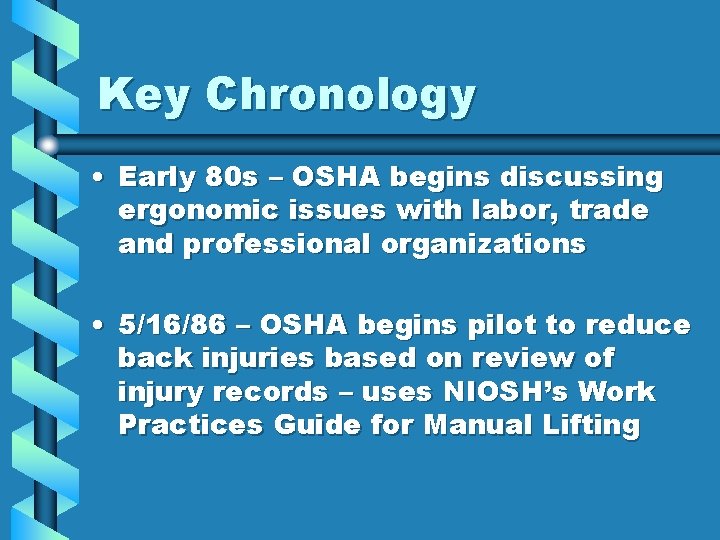 Key Chronology

• Early 80s – OSHA begins discussing ergonomic issues with labor, trade and professional organizations

• 5/16/86 – OSHA begins pilot to reduce back injuries based on review of injury records – uses NIOSH's Work Practices Guide for Manual Lifting